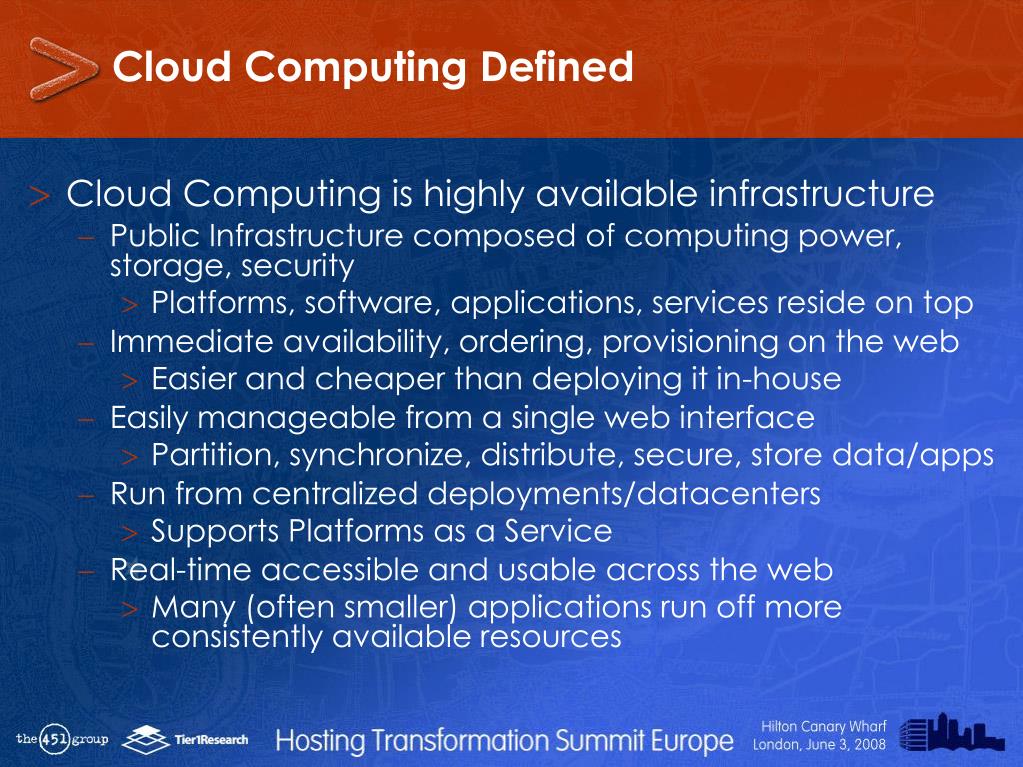 Cloud Computing Defined

> Cloud Computing is highly available infrastructure
– Public Infrastructure composed of computing power, storage, security
> Platforms, software, applications, services reside on top
– Immediate availability, ordering, provisioning on the web
> Easier and cheaper than deploying it in-house
– Easily manageable from a single web interface
> Partition, synchronize, distribute, secure, store data/apps
– Run from centralized deployments/datacenters
> Supports Platforms as a Service
– Real-time accessible and usable across the web
> Many (often smaller) applications run off more consistently available resources

the 451 group Tier1Research Hosting Transformation Summit Europe Hilton Canary Wharf London, June 3, 2008